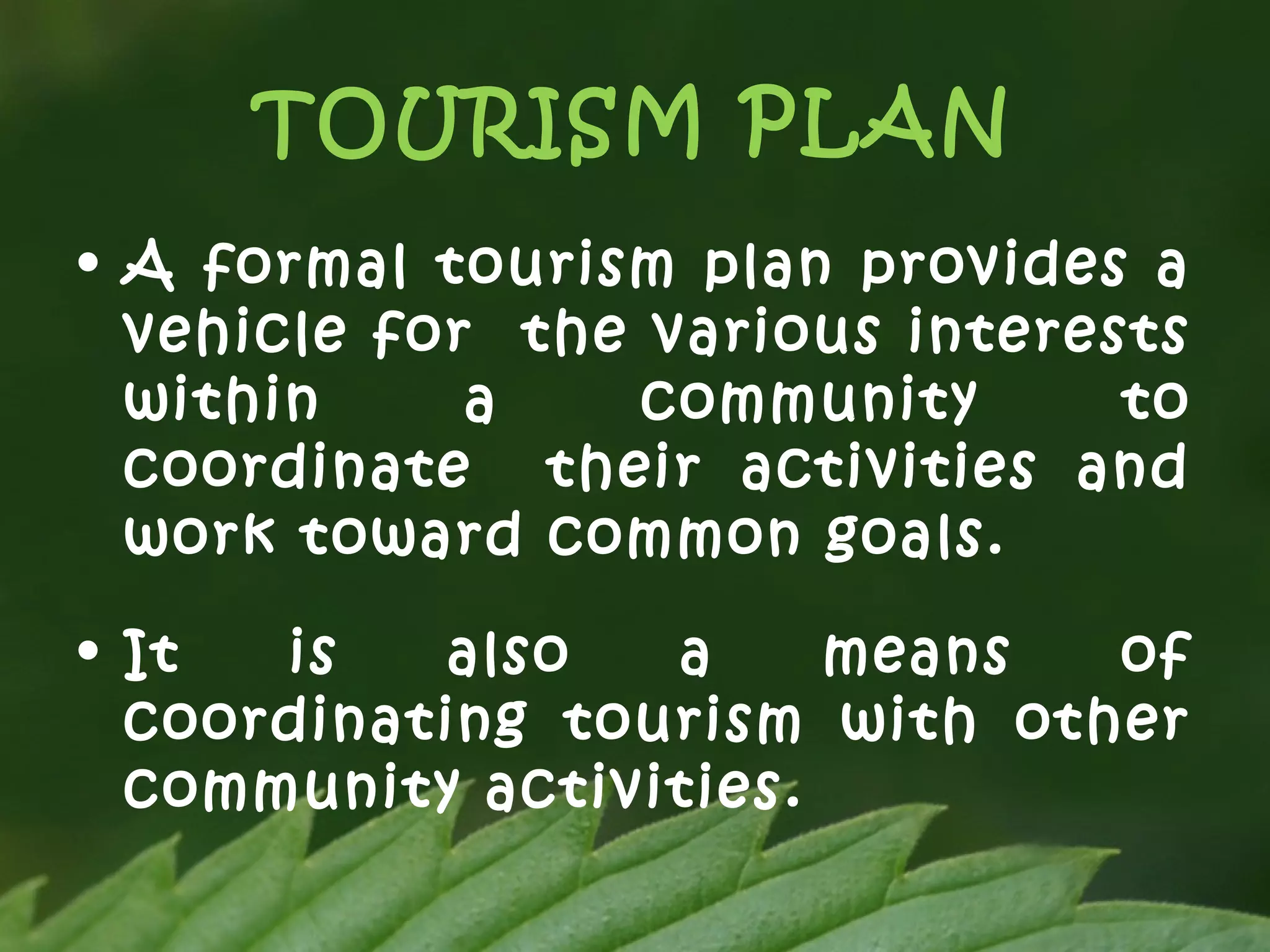 TOURISM PLAN

• A formal tourism plan provides a vehicle for the various interests within a community to coordinate their activities and work toward common goals.

• It is also a means of coordinating tourism with other community activities.